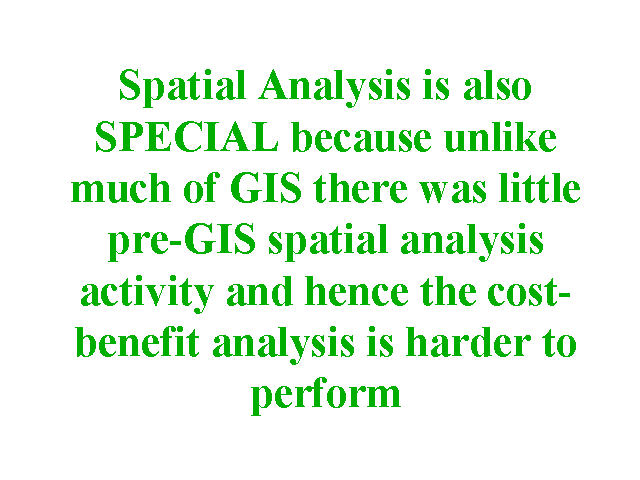 Spatial Analysis is also SPECIAL because unlike much of GIS there was little pre-GIS spatial analysis activity and hence the cost-benefit analysis is harder to perform